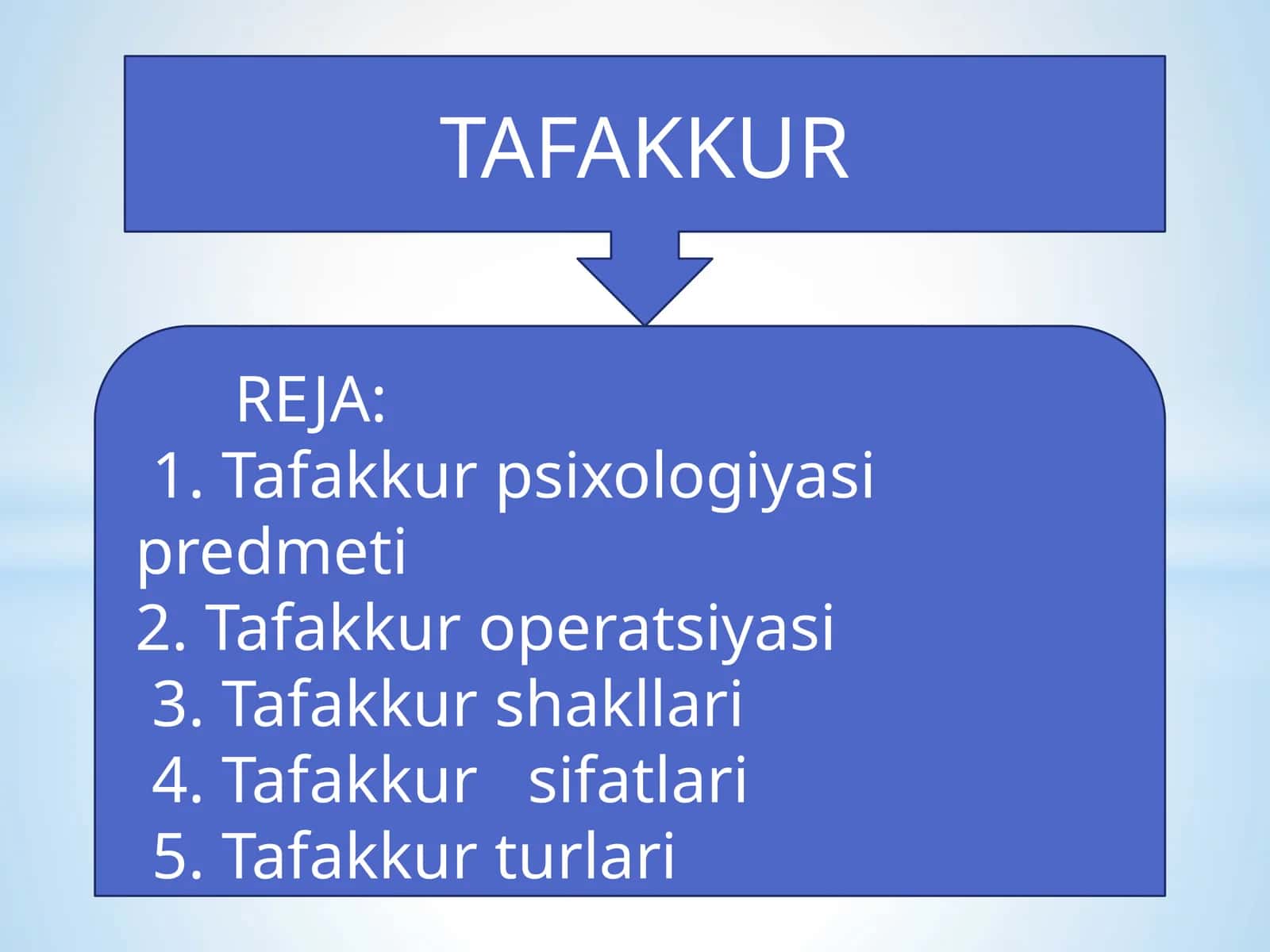 TAFAKKUR

REJA:

1. Tafakkur psixologiyasi predmeti
2. Tafakkur operatsiyasi
3. Tafakkur shakllari
4. Tafakkur sifatlari
5. Tafakkur turlari